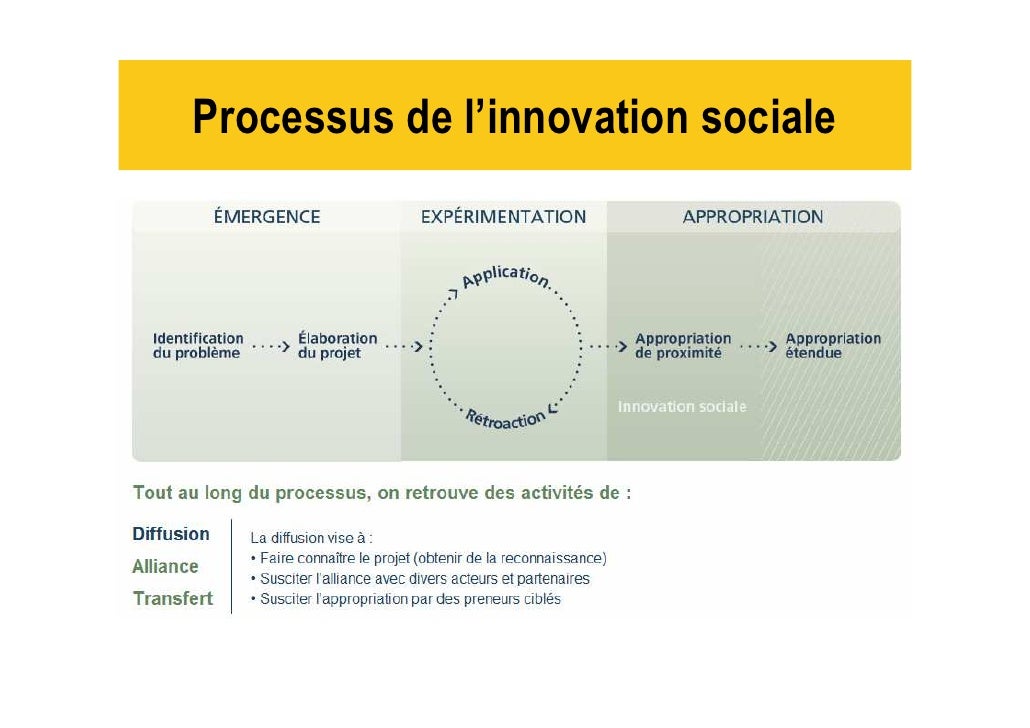 Processus de l'innovation sociale

ÉMERGENCE

EXPÉRIMENTATION

APPROPRIATION

Identification du problème

Élaboration du projet

Application

Rétroaction

Appropriation de proximité

Appropriation étendue

Innovation sociale

Tout au long du processus, on retrouve des activités de :

Diffusion

Alliance

Transfert

La diffusion vise à :
• Faire connaître le projet (obtenir de la reconnaissance)
• Susciter l'alliance avec divers acteurs et partenaires
• Susciter l'appropriation par des preneurs ciblés